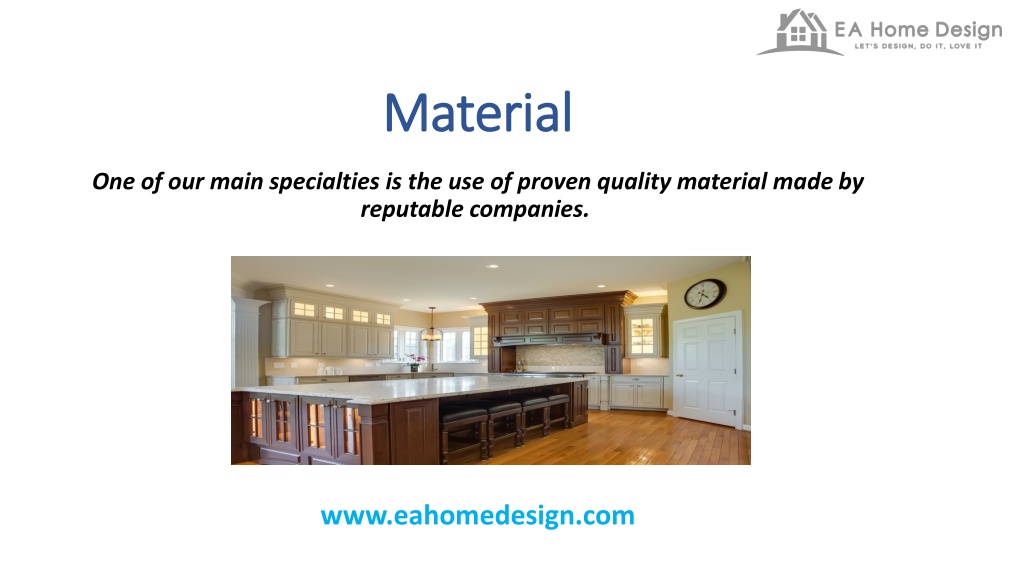 EA Home Design
LET'S DESIGN, DO IT, LOVE IT

Material

One of our main specialties is the use of proven quality material made by reputable companies.

www.eahomedesign.com